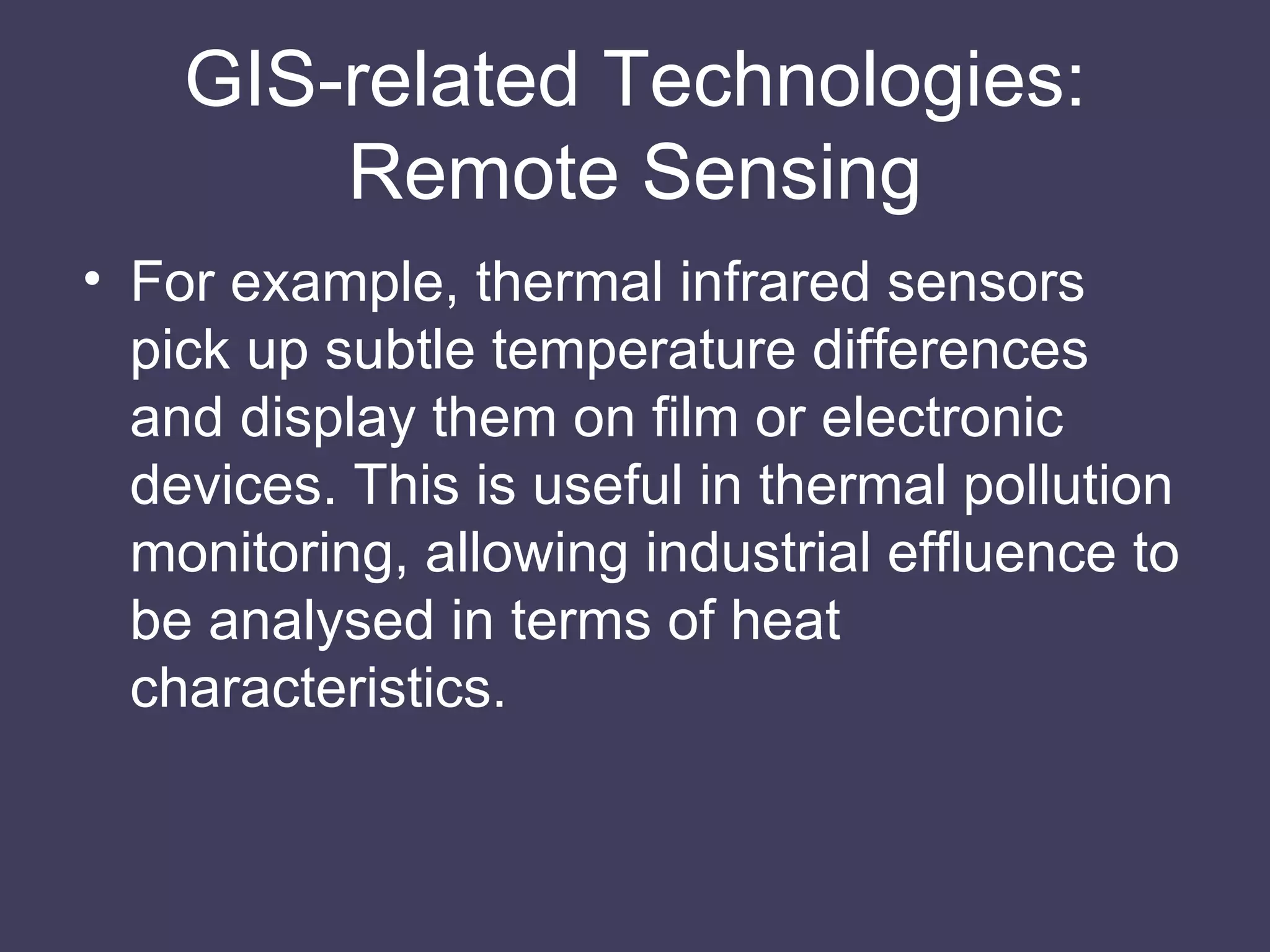 GIS-related Technologies: Remote Sensing

• For example, thermal infrared sensors pick up subtle temperature differences and display them on film or electronic devices. This is useful in thermal pollution monitoring, allowing industrial effluence to be analysed in terms of heat characteristics.